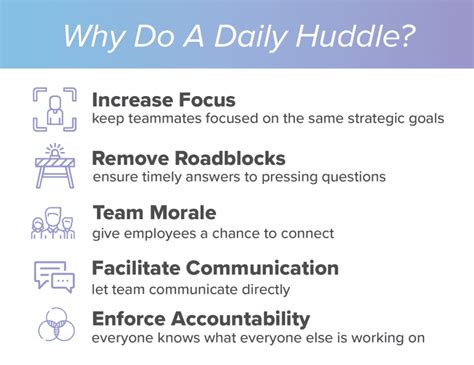 Why Do A Daily Huddle?

Increase Focus
keep teammates focused on the same strategic goals

Remove Roadblocks
ensure timely answers to pressing questions

Team Morale
give employees a chance to connect

Facilitate Communication
let team communicate directly

Enforce Accountability
everyone knows what everyone else is working on